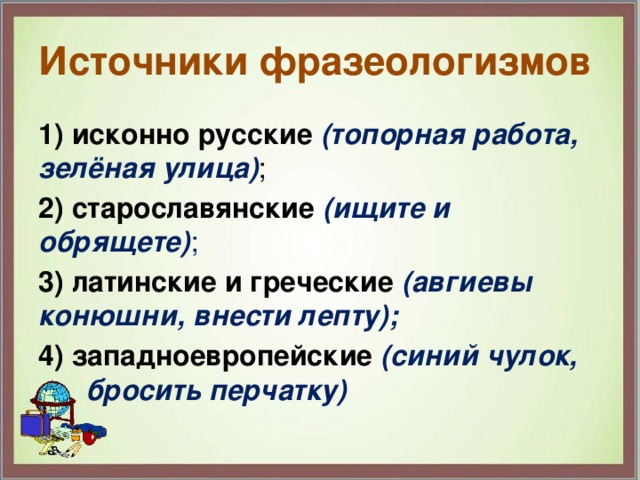 Источники фразеологизмов

1) исконно русские (топорная работа, зелёная улица);

2) старославянские (ищите и обрящете);

3) латинские и греческие (авгиевы конюшни, внести лепту);

4) западноевропейские (синий чулок, бросить перчатку)